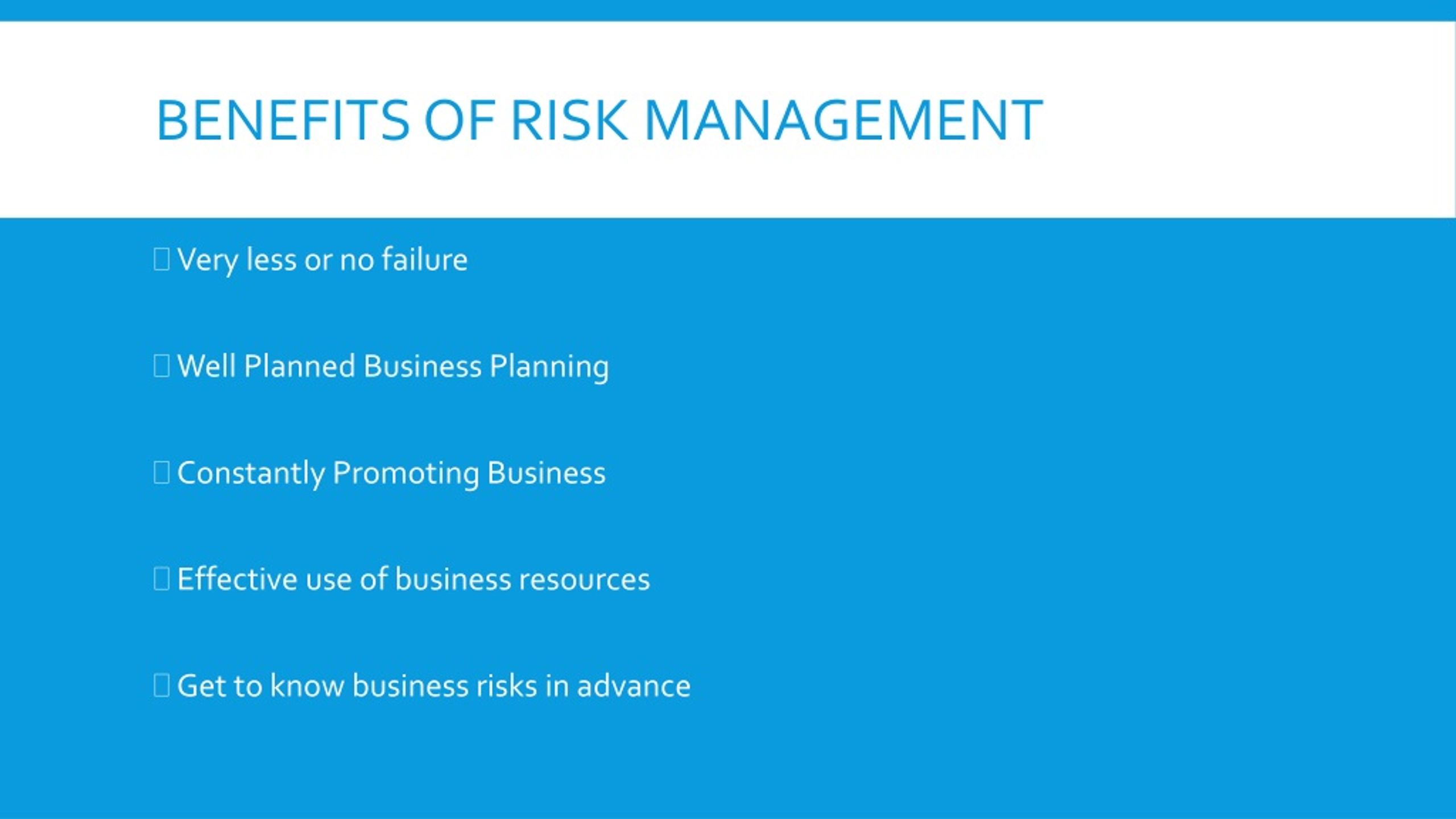 BENEFITS OF RISK MANAGEMENT

Very less or no failure

Well Planned Business Planning

Constantly Promoting Business

Effective use of business resources

Get to know business risks in advance